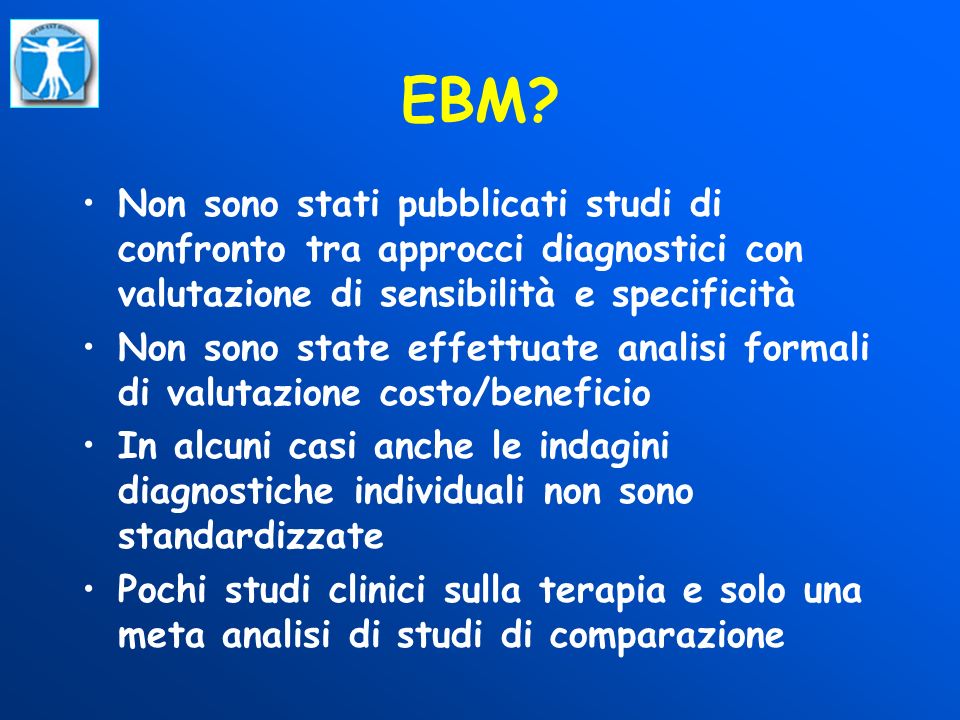 EBM?

• Non sono stati pubblicati studi di confronto tra approcci diagnostici con valutazione di sensibilità e specificità
• Non sono state effettuate analisi formali di valutazione costo/beneficio
• In alcuni casi anche le indagini diagnostiche individuali non sono standardizzate
• Pochi studi clinici sulla terapia e solo una meta analisi di studi di comparazione